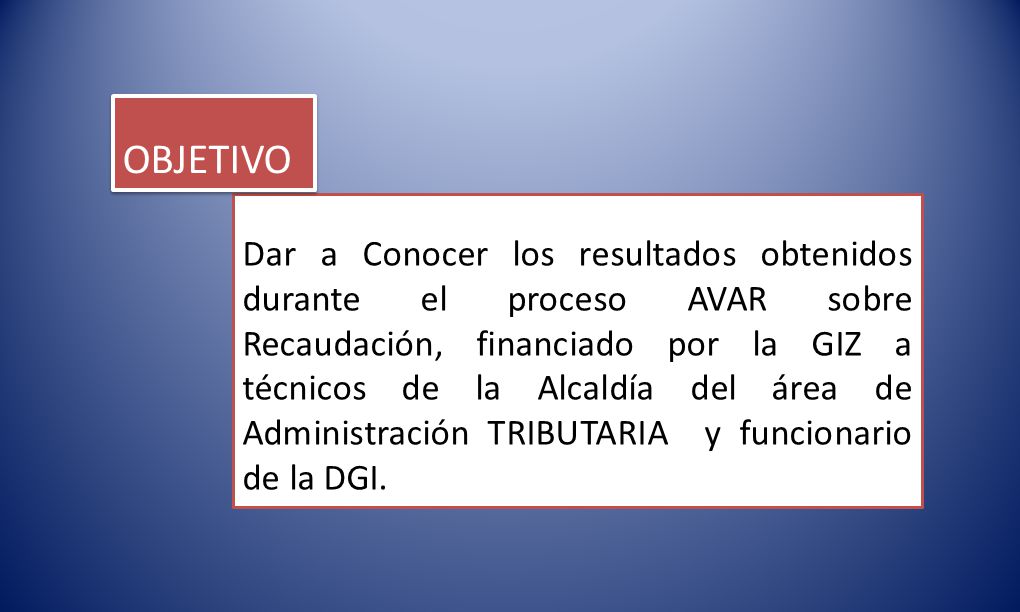 OBJETIVO

Dar a Conocer los resultados obtenidos durante el proceso AVAR sobre Recaudación, financiado por la GIZ a técnicos de la Alcaldía del área de Administración TRIBUTARIA y funcionario de la DGI.